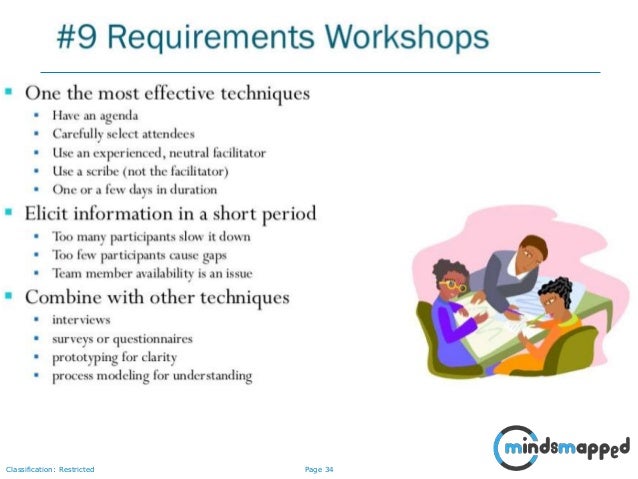 #9 Requirements Workshops

- One the most effective techniques
  - Have an agenda
  - Carefully select attendees
  - Use an experienced, neutral facilitator
  - Use a scribe (not the facilitator)
  - One or a few days in duration
- Elicit information in a short period
  - Too many participants slow it down
  - Too few participants cause gaps
  - Team member availability is an issue
- Combine with other techniques
  - interviews
  - surveys or questionnaires
  - prototyping for clarity
  - process modeling for understanding

mindsmapped

Classification: Restricted

Page 34